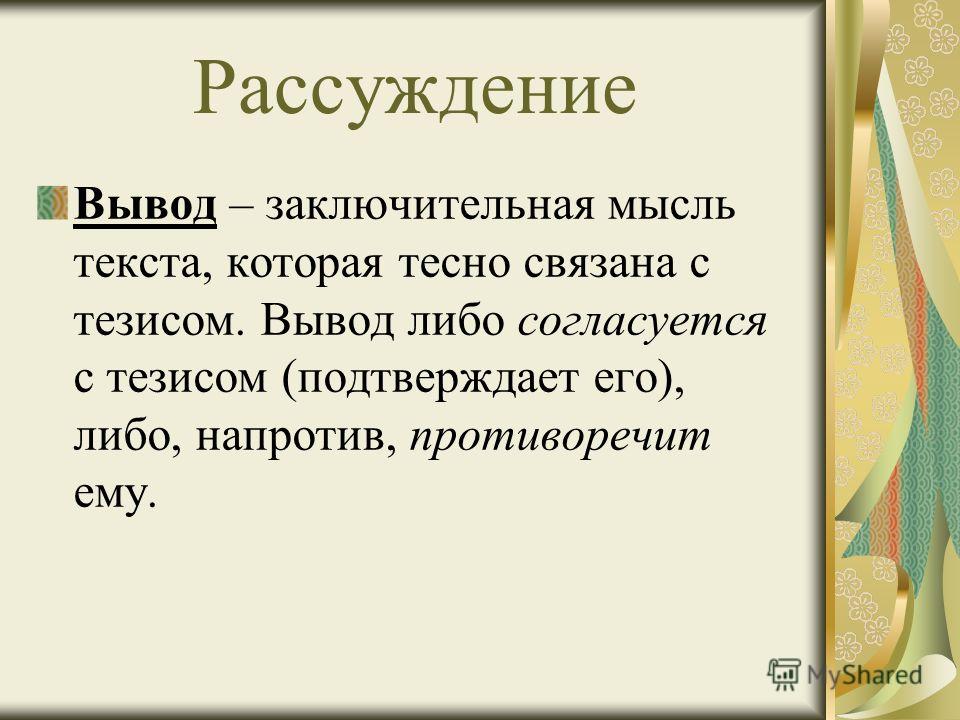 Рассуждение

Вывод – заключительная мысль текста, которая тесно связана с тезисом. Вывод либо согласуется с тезисом (подтверждает его), либо, напротив, противоречит ему.

MyShared